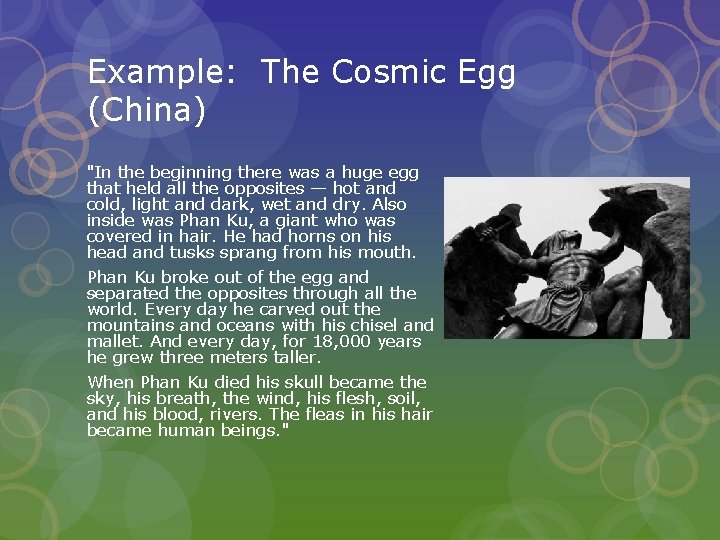 Example: The Cosmic Egg (China)

"In the beginning there was a huge egg that held all the opposites — hot and cold, light and dark, wet and dry. Also inside was Phan Ku, a giant who was covered in hair. He had horns on his head and tusks sprang from his mouth.

Phan Ku broke out of the egg and separated the opposites through all the world. Every day he carved out the mountains and oceans with his chisel and mallet. And every day, for 18,000 years he grew three meters taller.

When Phan Ku died his skull became the sky, his breath, the wind, his flesh, soil, and his blood, rivers. The fleas in his hair became human beings."